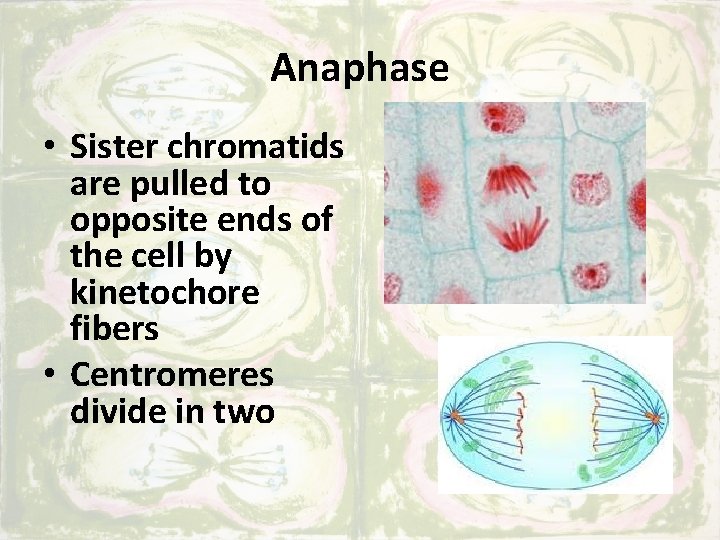 Anaphase

• Sister chromatids are pulled to opposite ends of the cell by kinetochore fibers

• Centromeres divide in two